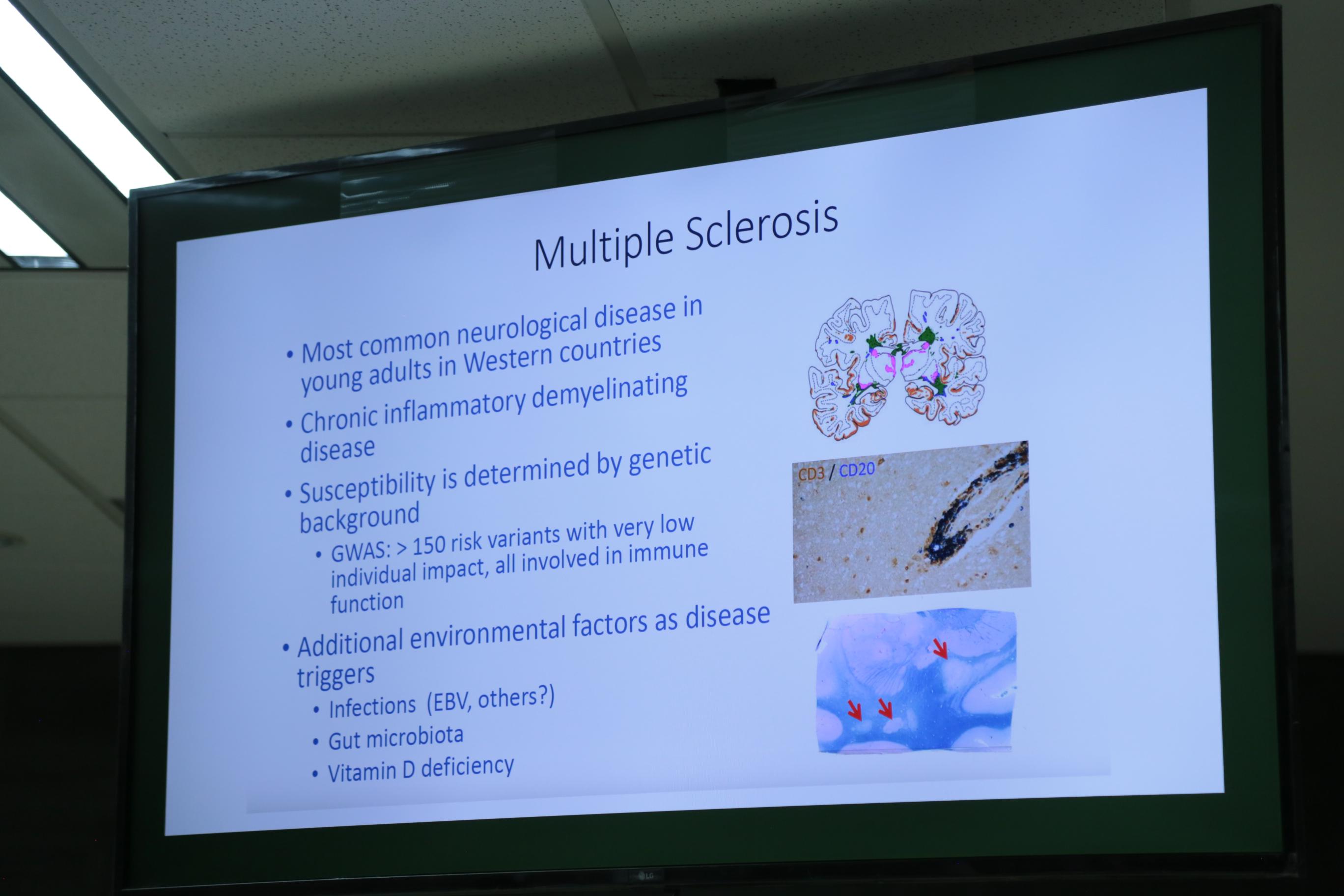 Multiple Sclerosis

• Most common neurological disease in young adults in Western countries
• Chronic inflammatory demyelinating disease
• Susceptibility is determined by genetic background
  • GWAS: > 150 risk variants with very low individual impact, all involved in immune function
• Additional environmental factors as disease triggers
  • Infections (EBV, others?)
  • Gut microbiota
  • Vitamin D deficiency

CD3 / CD20

LG